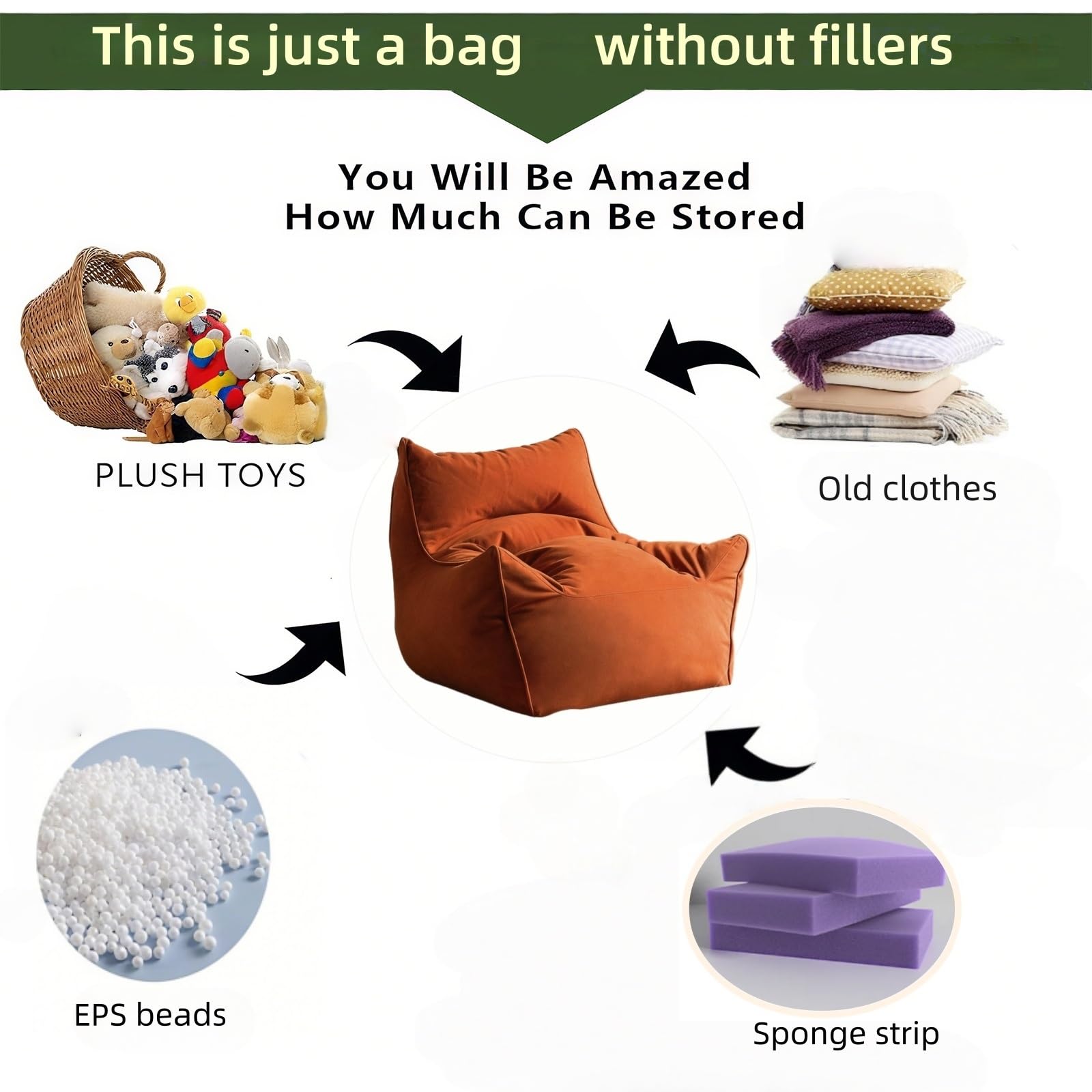 This is just a bag without fillers

You Will Be Amazed
How Much Can Be Stored

PLUSH TOYS

Old clothes

EPS beads

Sponge strip